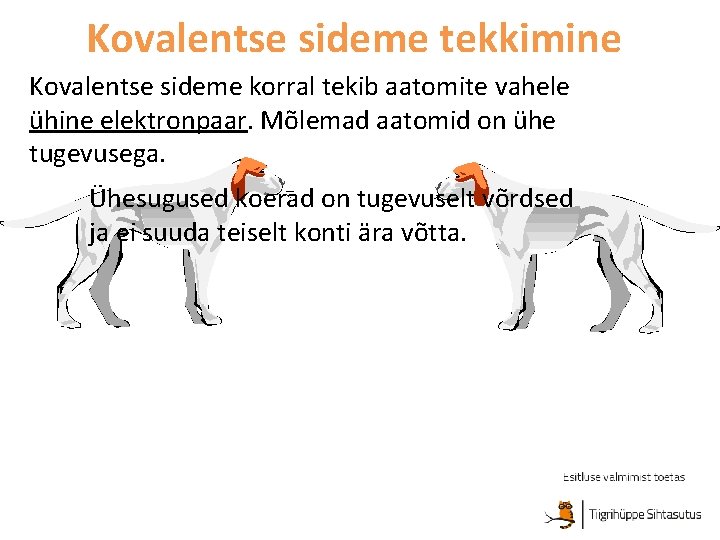 Kovalentse sideme tekkimine

Kovalentse sideme korral tekib aatomite vahele ühine elektronpaar. Mõlemad aatomid on ühe tugevusega.

Ühesugused koerad on tugevuselt võrdsed ja ei suuda teiselt konti ära võtta.

Esitluse valmimist toetas

Tiigrihüppe Sihtasutus